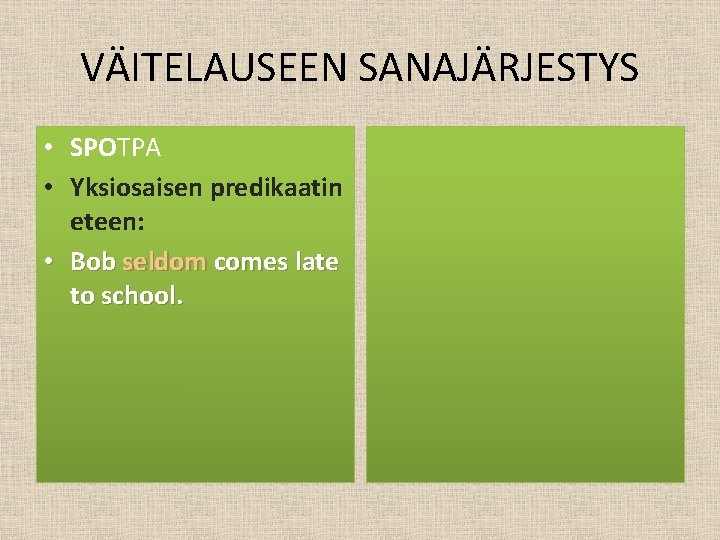 VÄITELAUSEEN SANAJÄRJESTYS

• SPOTPA
• Yksiosaisen predikaatin eteen:
• Bob seldom comes late to school.